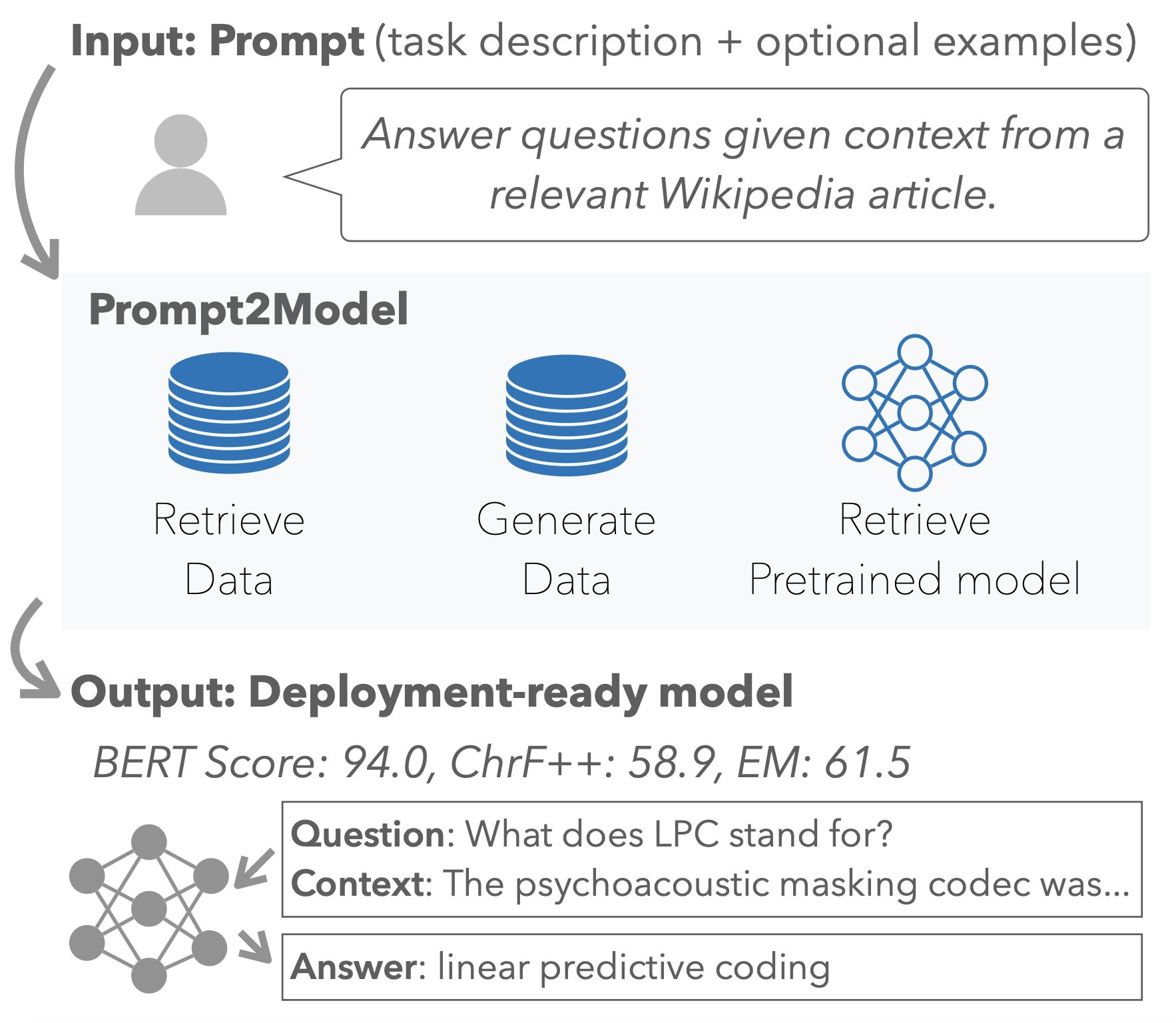 Input: Prompt (task description + optional examples)

Answer questions given context from a relevant Wikipedia article.

Prompt2Model

Retrieve Data

Generate Data

Retrieve Pretrained model

Output: Deployment-ready model

BERT Score: 94.0, ChrF++: 58.9, EM: 61.5

Question: What does LPC stand for?
Context: The psychoacoustic masking codec was...

Answer: linear predictive coding